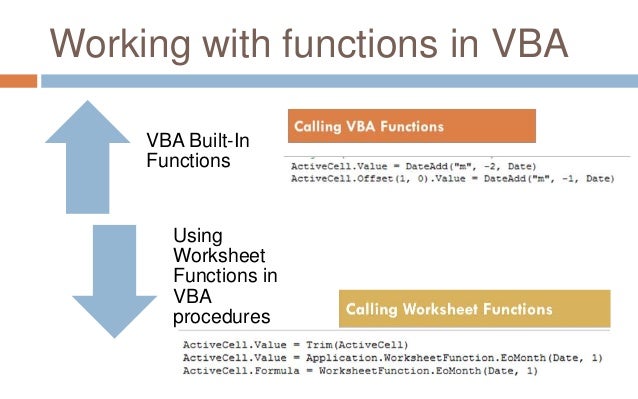 Working with functions in VBA

VBA Built-In Functions

Calling VBA Functions

ActiveCell.Value = DateAdd("m", -2, Date)
ActiveCell.Offset(1, 0).Value = DateAdd("m", -1, Date)

Using Worksheet Functions in VBA procedures

Calling Worksheet Functions

ActiveCell.Value = Trim(ActiveCell)
ActiveCell.Value = Application.WorksheetFunction.EoMonth(Date, 1)
ActiveCell.Formula = WorksheetFunction.EoMonth(Date, 1)